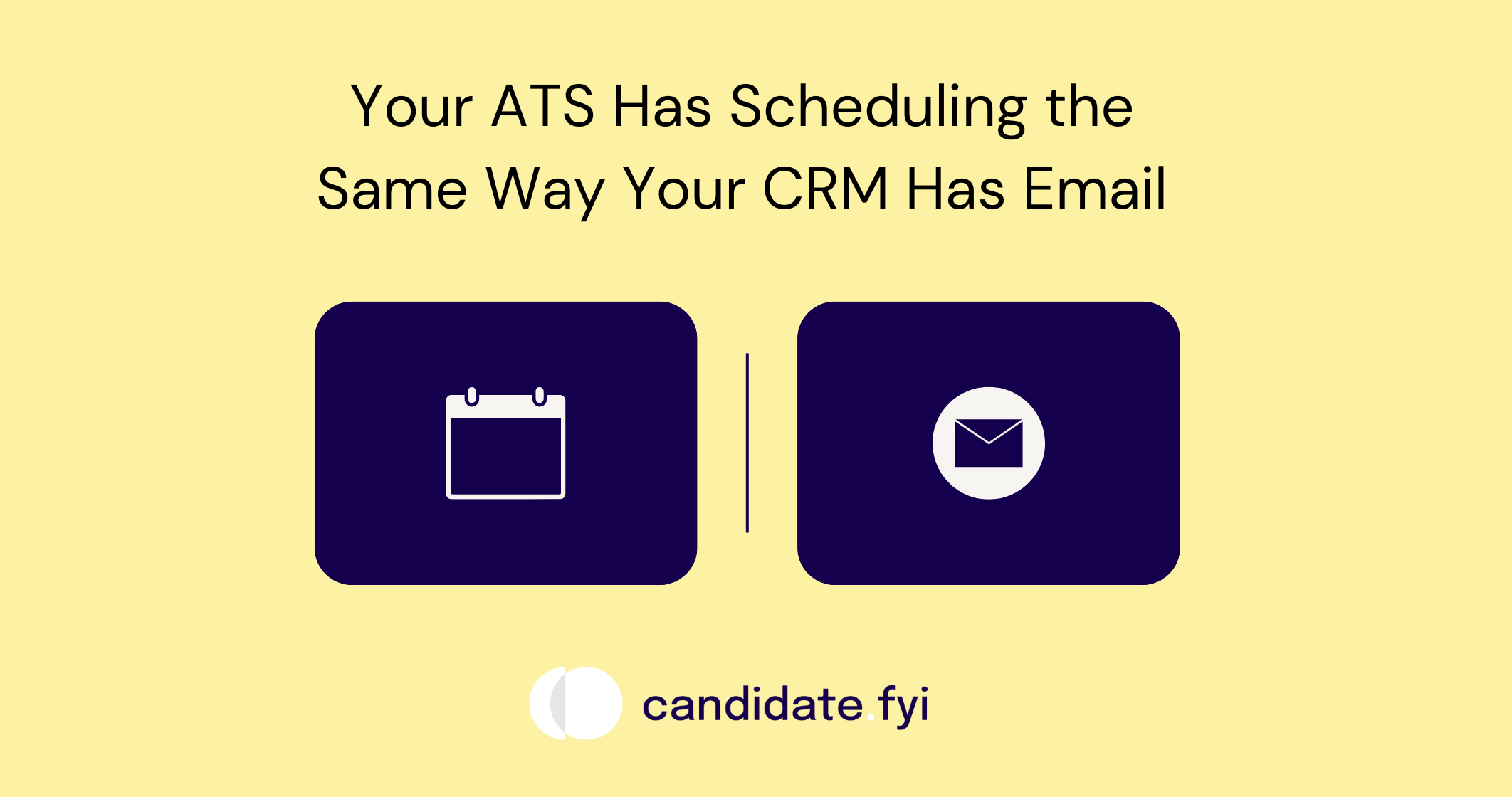 Your ATS Has Scheduling the Same Way Your CRM Has Email

candidate.fyi